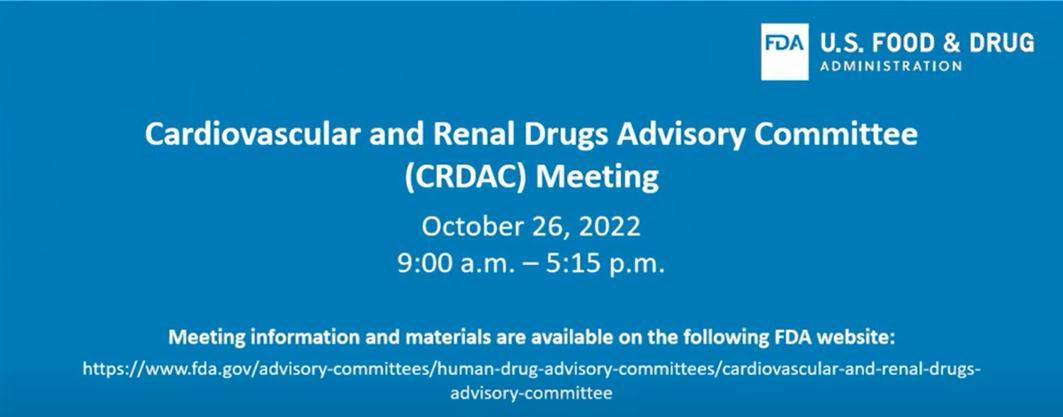 FDA U.S. FOOD & DRUG
ADMINISTRATION

Cardiovascular and Renal Drugs Advisory Committee (CRDAC) Meeting

October 26, 2022
9:00 a.m. – 5:15 p.m.

Meeting information and materials are available on the following FDA website:
https://www.fda.gov/advisory-committees/human-drug-advisory-committees/cardiovascular-and-renal-drugs-advisory-committee